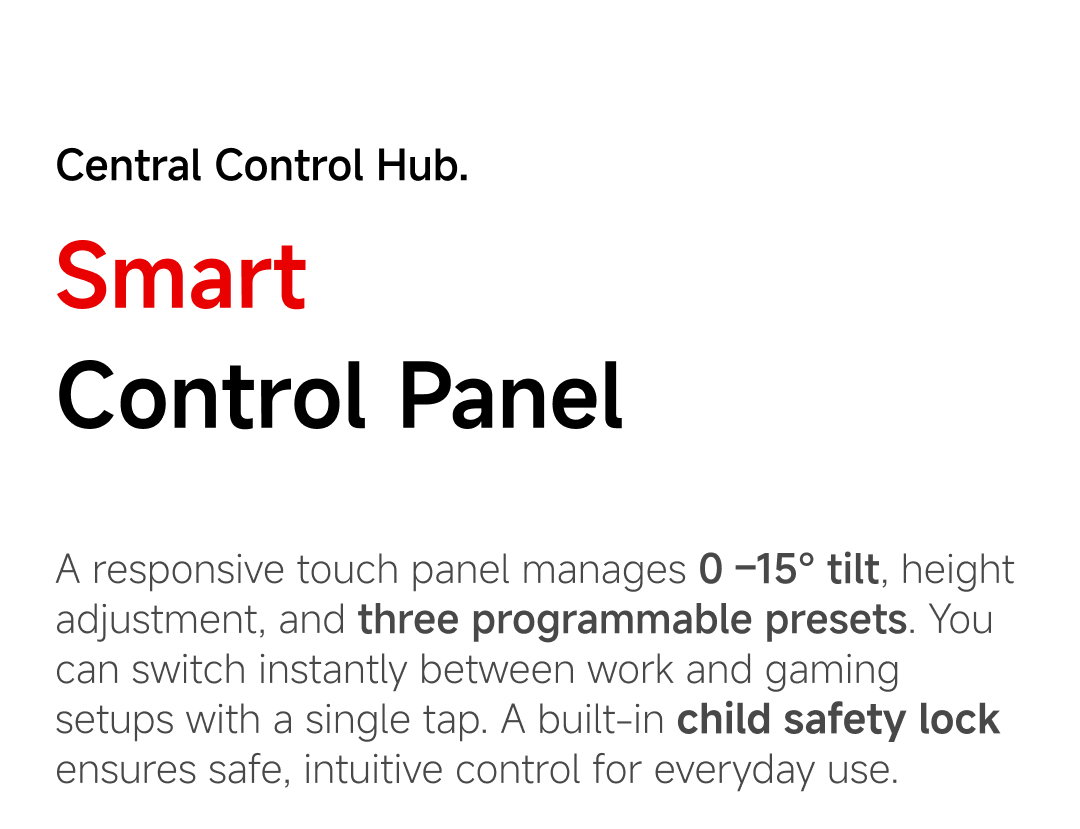 Central Control Hub.

Smart
Control Panel

A responsive touch panel manages 0 –15° tilt, height adjustment, and three programmable presets. You can switch instantly between work and gaming setups with a single tap. A built-in child safety lock ensures safe, intuitive control for everyday use.